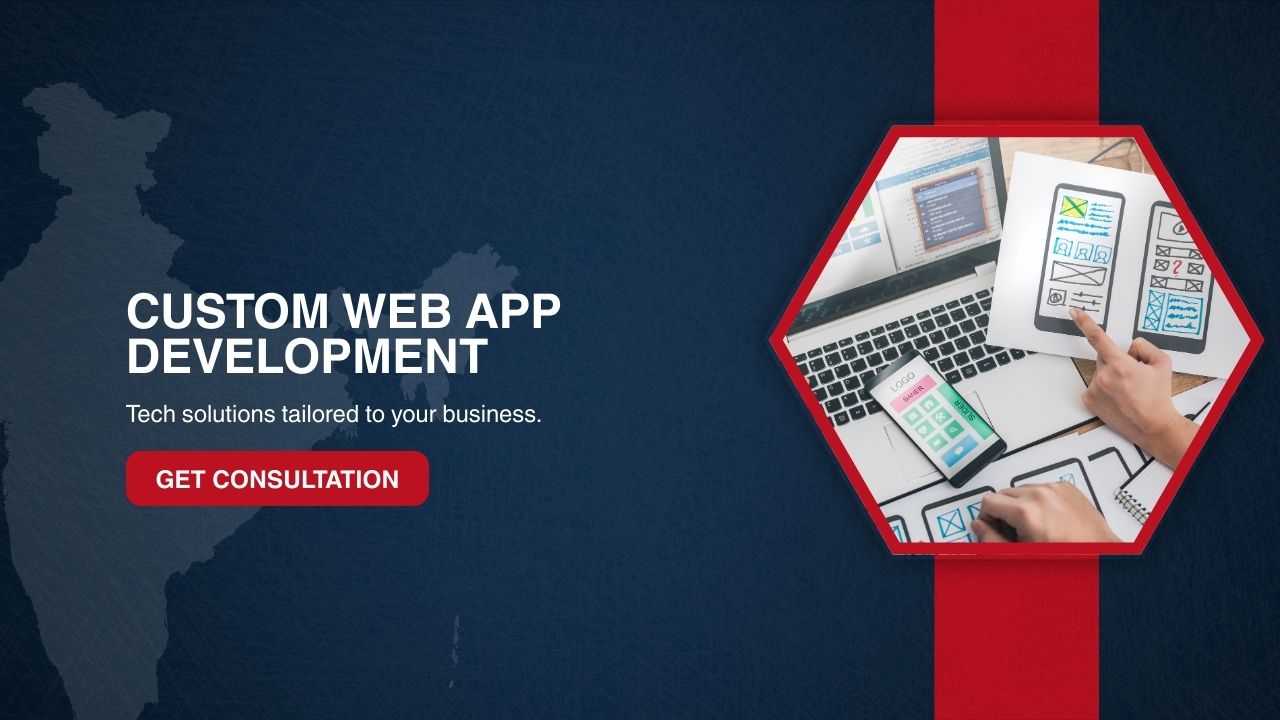 CUSTOM WEB APP DEVELOPMENT

Tech solutions tailored to your business.

GET CONSULTATION

LOGO
BANER
SLIDER